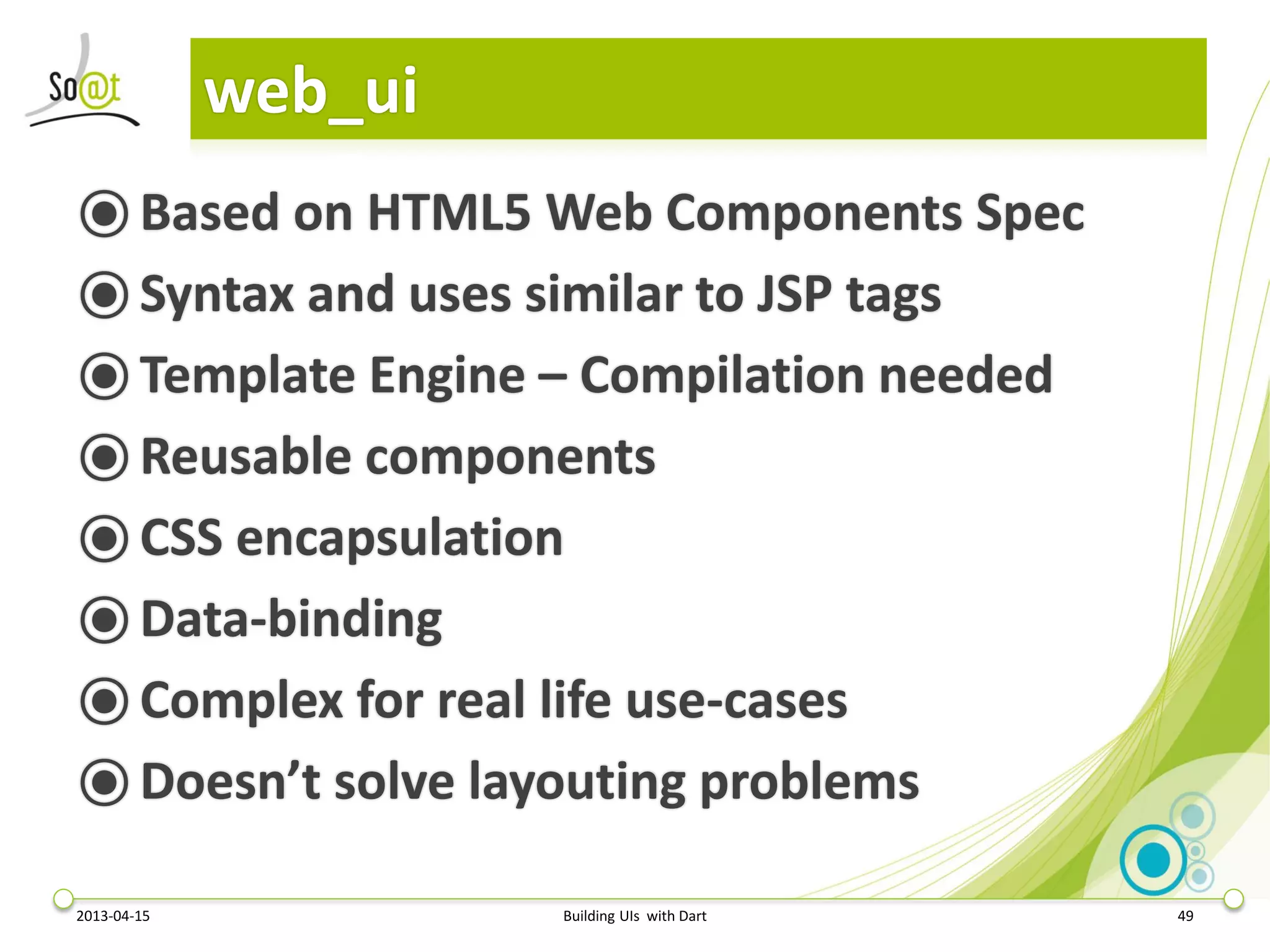 So@t

web_ui

Based on HTML5 Web Components Spec

Syntax and uses similar to JSP tags

Template Engine – Compilation needed

Reusable components

CSS encapsulation

Data-binding

Complex for real life use-cases

Doesn’t solve layouting problems

2013-04-15

Building UIs with Dart

49